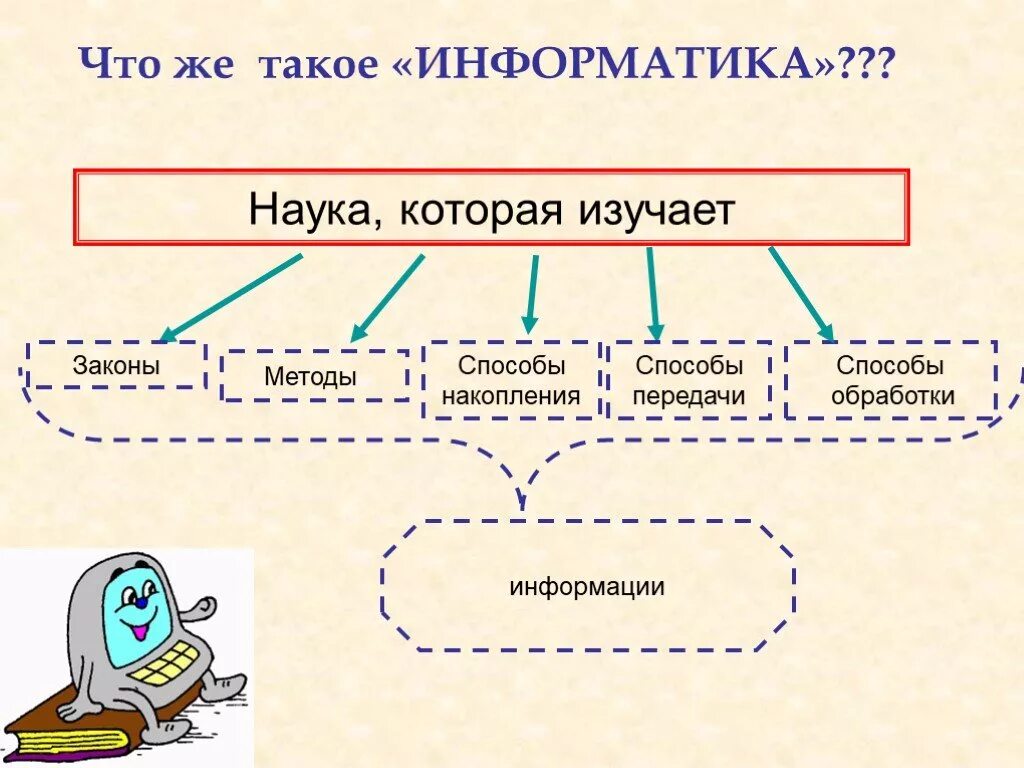 Что же такое «ИНФОРМАТИКА»???

Наука, которая изучает

Законы

Методы

Способы накопления

Способы передачи

Способы обработки

информации